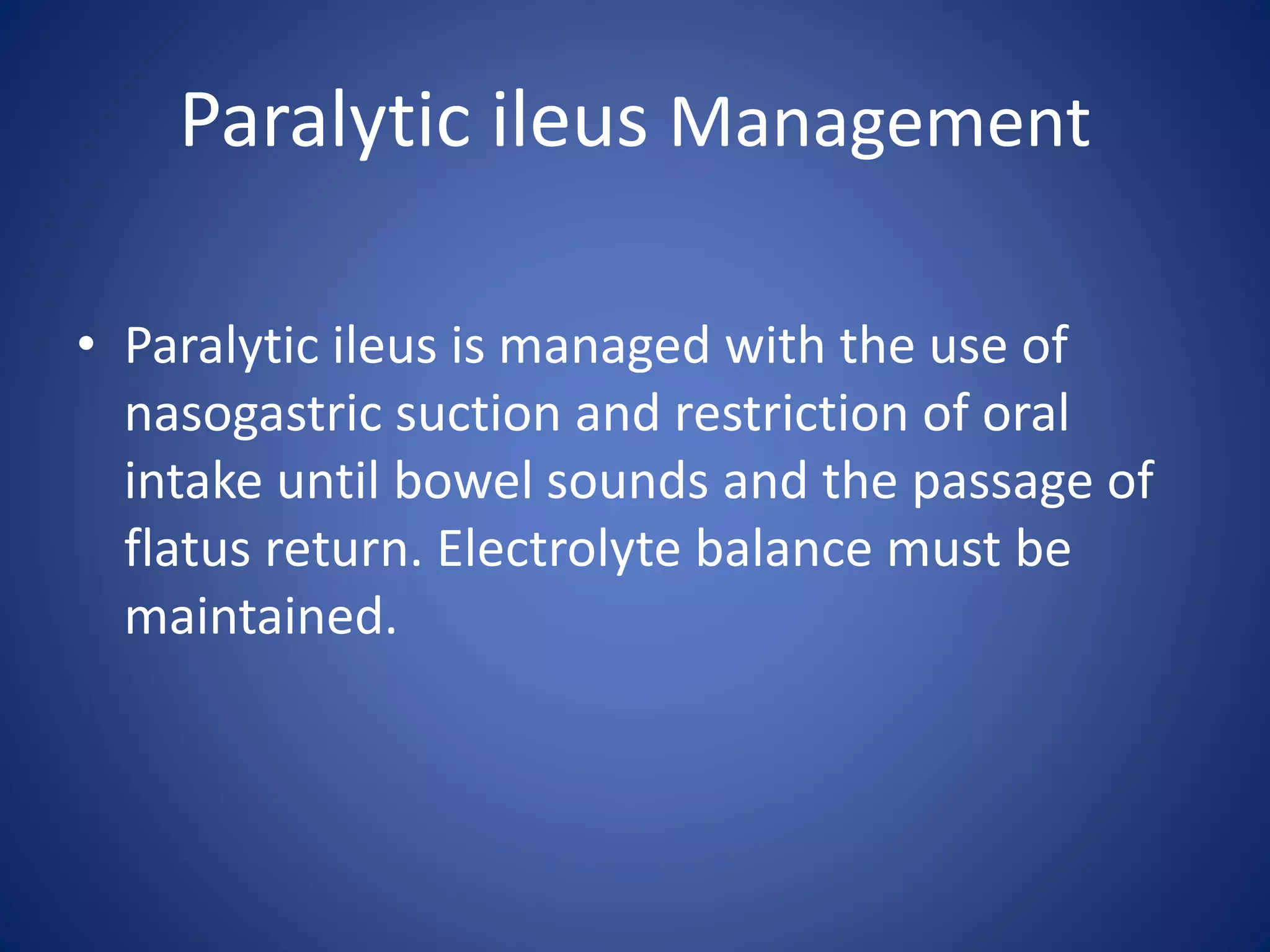 Paralytic ileus Management

• Paralytic ileus is managed with the use of nasogastric suction and restriction of oral intake until bowel sounds and the passage of flatus return. Electrolyte balance must be maintained.